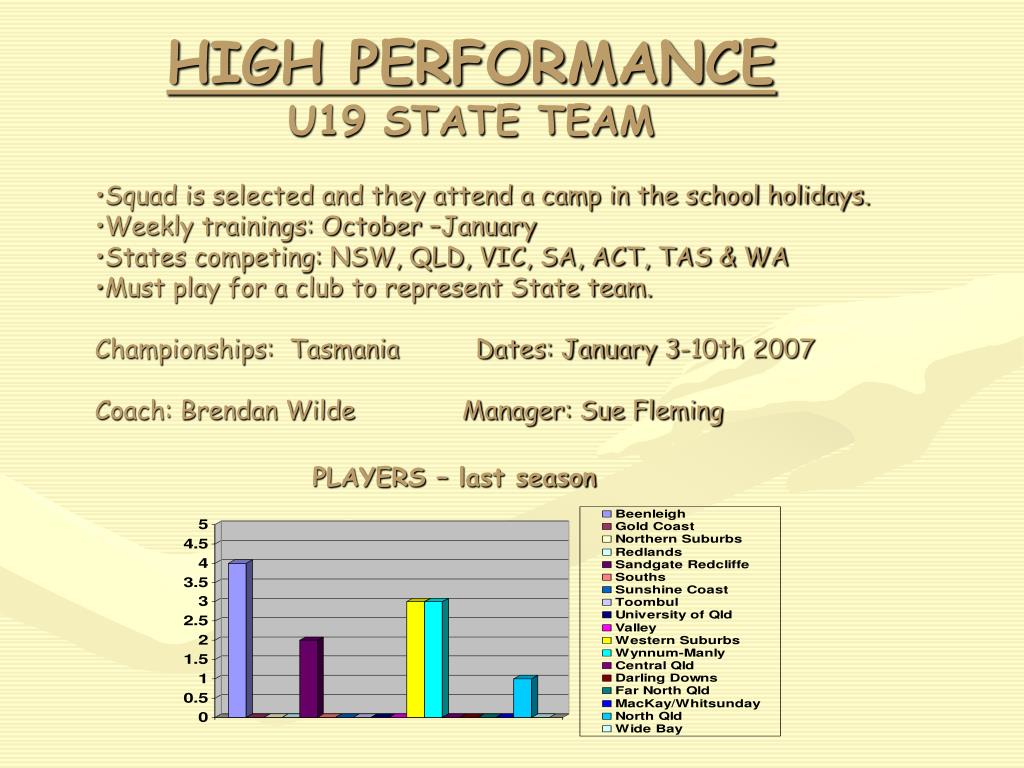 HIGH PERFORMANCE
U19 STATE TEAM

•Squad is selected and they attend a camp in the school holidays.
•Weekly trainings: October –January
•States competing: NSW, QLD, VIC, SA, ACT, TAS & WA
•Must play for a club to represent State team.

Championships: Tasmania Dates: January 3-10th 2007

Coach: Brendan Wilde Manager: Sue Fleming

PLAYERS – last season

5
4.5
4
3.5
3
2.5
2
1.5
1
0.5
0

Beenleigh
Gold Coast
Northern Suburbs
Redlands
Sandgate Redcliffe
Souths
Sunshine Coast
Toombul
University of Qld
Valley
Western Suburbs
Wynnum-Manly
Central Qld
Darling Downs
Far North Qld
MacKay/Whitsunday
North Qld
Wide Bay